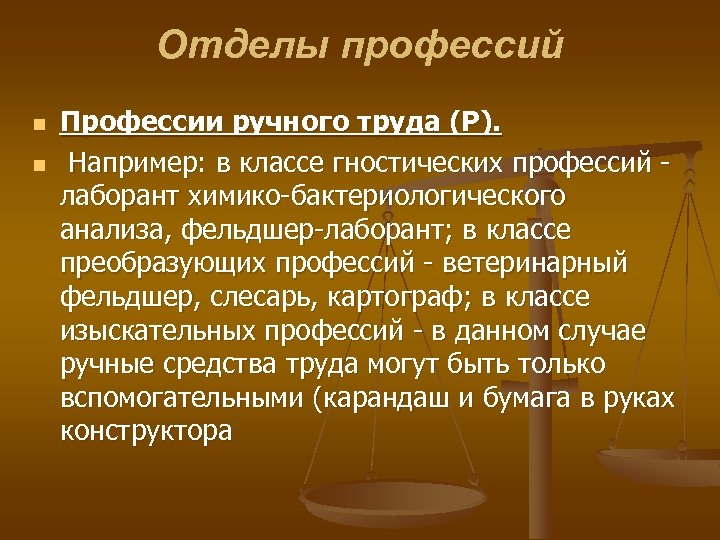 Отделы профессий

Профессии ручного труда (Р).

Например: в классе гностических профессий - лаборант химико-бактериологического анализа, фельдшер-лаборант; в классе преобразующих профессий - ветеринарный фельдшер, слесарь, картограф; в классе изыскательных профессий - в данном случае ручные средства труда могут быть только вспомогательными (карандаш и бумага в руках конструктора